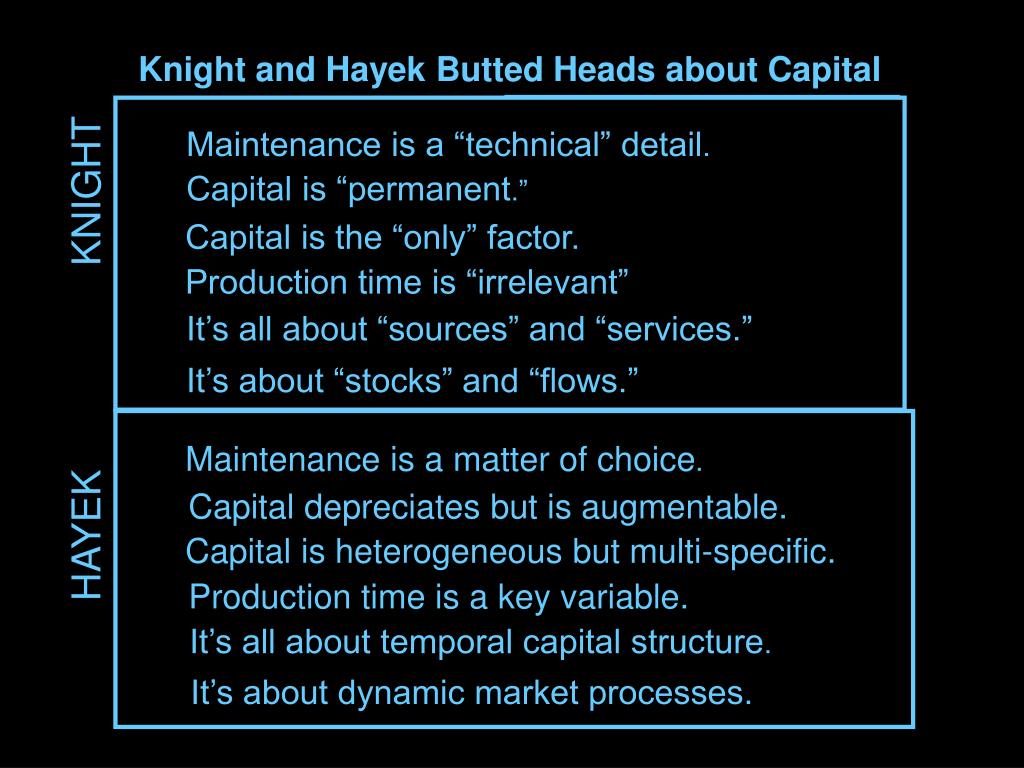 Knight and Hayek Butted Heads about Capital

KNIGHT

Maintenance is a “technical” detail.
Capital is “permanent.”
Capital is the “only” factor.
Production time is “irrelevant”
It’s all about “sources” and “services.”
It’s about “stocks” and “flows.”

HAYEK

Maintenance is a matter of choice.
Capital depreciates but is augmentable.
Capital is heterogeneous but multi-specific.
Production time is a key variable.
It’s all about temporal capital structure.
It’s about dynamic market processes.